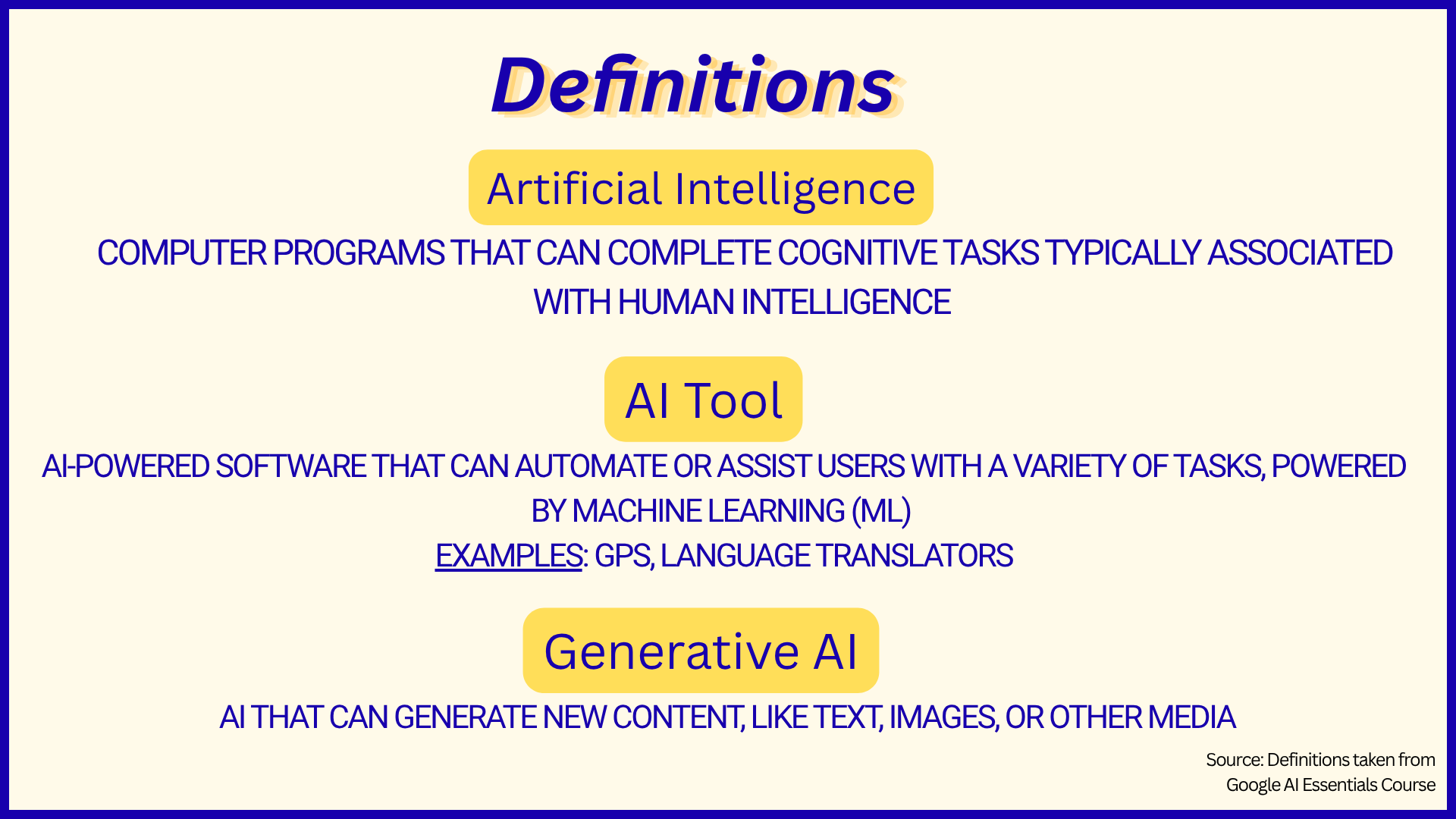 Definitions

Artificial Intelligence

COMPUTER PROGRAMS THAT CAN COMPLETE COGNITIVE TASKS TYPICALLY ASSOCIATED WITH HUMAN INTELLIGENCE

AI Tool

AI-POWERED SOFTWARE THAT CAN AUTOMATE OR ASSIST USERS WITH A VARIETY OF TASKS, POWERED BY MACHINE LEARNING (ML)

EXAMPLES: GPS, LANGUAGE TRANSLATORS

Generative AI

AI THAT CAN GENERATE NEW CONTENT, LIKE TEXT, IMAGES, OR OTHER MEDIA

Source: Definitions taken from
Google AI Essentials Course